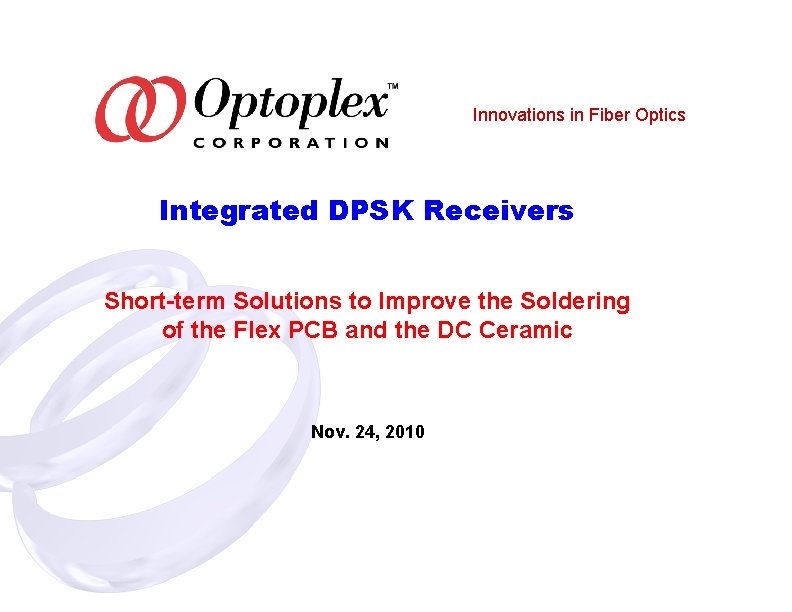 Optoplex™
CORPORATION

Innovations in Fiber Optics

Integrated DPSK Receivers

Short-term Solutions to Improve the Soldering of the Flex PCB and the DC Ceramic

Nov. 24, 2010